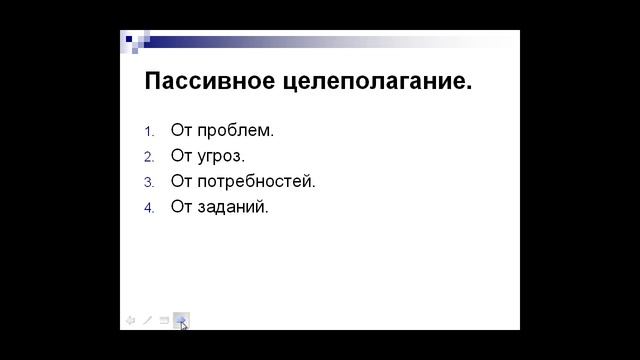 Пассивное целеполагание.

1. От проблем.
2. От угроз.
3. От потребностей.
4. От заданий.